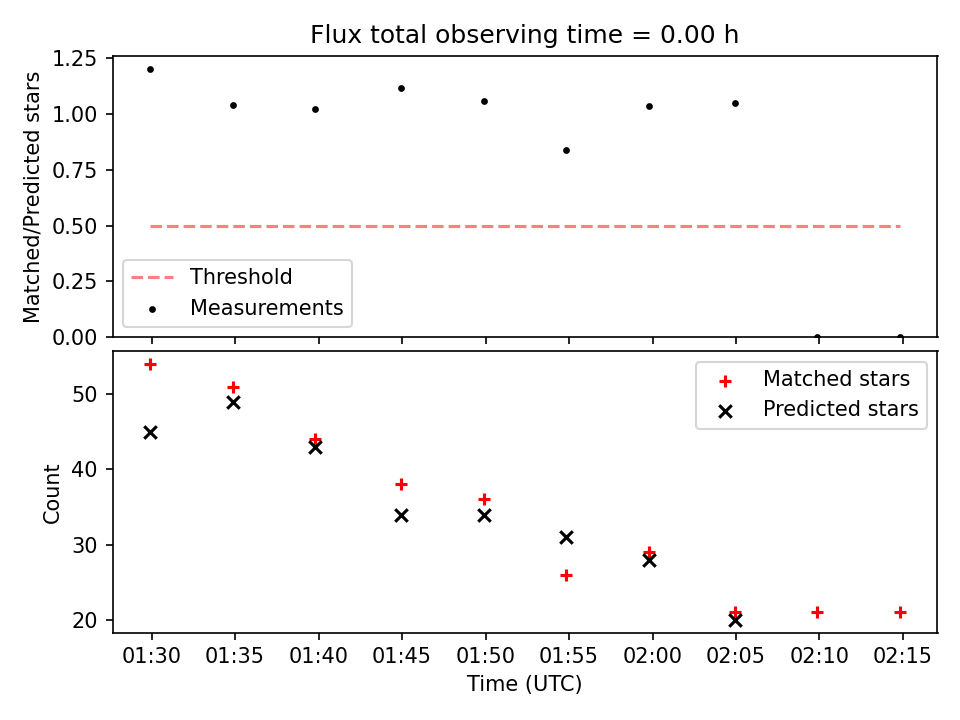 Flux total observing time = 0.00 h

Matched/Predicted stars

1.25
1.00
0.75
0.50
0.25
0.00

Threshold
Measurements

Count

50
40
30
20

Matched stars
Predicted stars

01:30
01:35
01:40
01:45
01:50
01:55
02:00
02:05
02:10
02:15

Time (UTC)